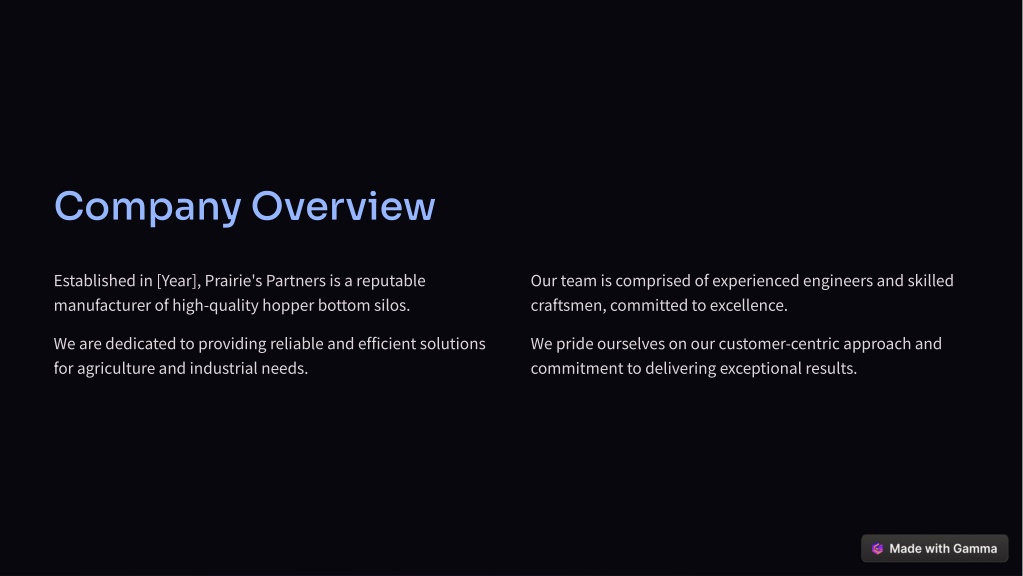 Company Overview

Established in [Year], Prairie's Partners is a reputable manufacturer of high-quality hopper bottom silos.

We are dedicated to providing reliable and efficient solutions for agriculture and industrial needs.

Our team is comprised of experienced engineers and skilled craftsmen, committed to excellence.

We pride ourselves on our customer-centric approach and commitment to delivering exceptional results.

Made with Gamma